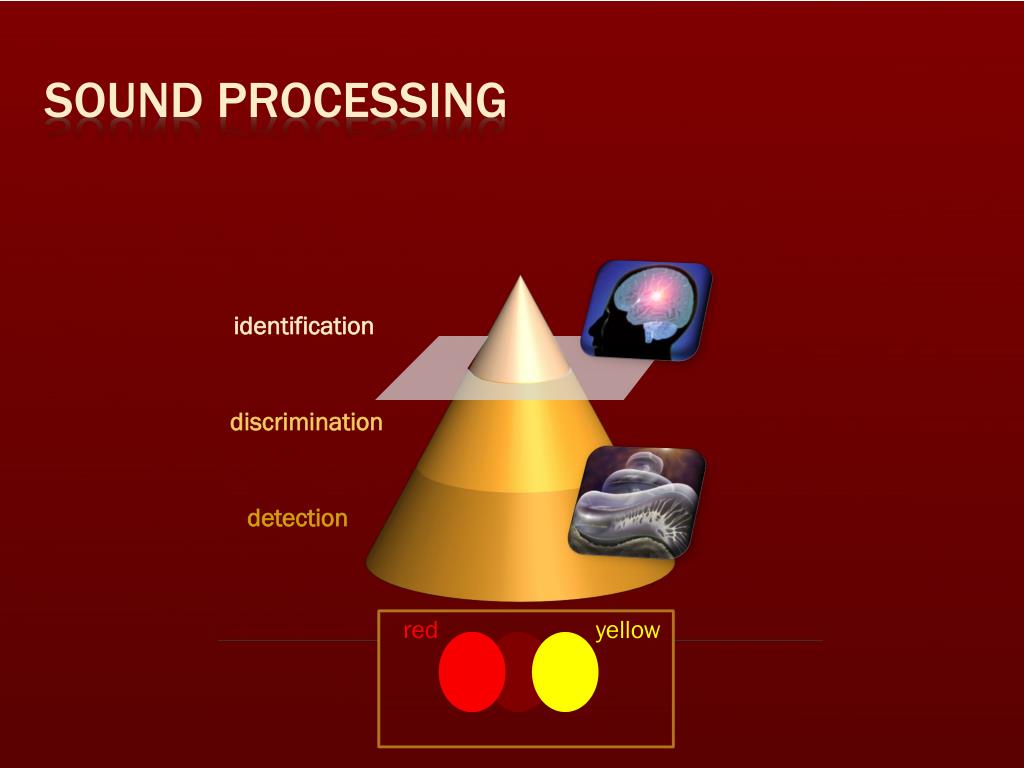 SOUND PROCESSING

identification

discrimination

detection

red

yellow